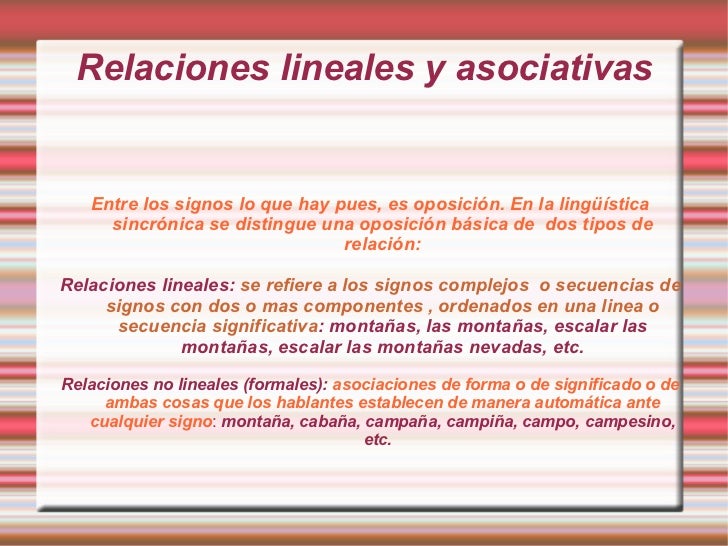 Relaciones lineales y asociativas

Entre los signos lo que hay pues, es oposición. En la lingüística sincrónica se distingue una oposición básica de dos tipos de relación:

Relaciones lineales: se refiere a los signos complejos o secuencias de signos con dos o mas componentes , ordenados en una linea o secuencia significativa: montañas, las montañas, escalar las montañas, escalar las montañas nevadas, etc.

Relaciones no lineales (formales): asociaciones de forma o de significado o de ambas cosas que los hablantes establecen de manera automática ante cualquier signo: montaña, cabaña, campaña, campiña, campo, campesino, etc.